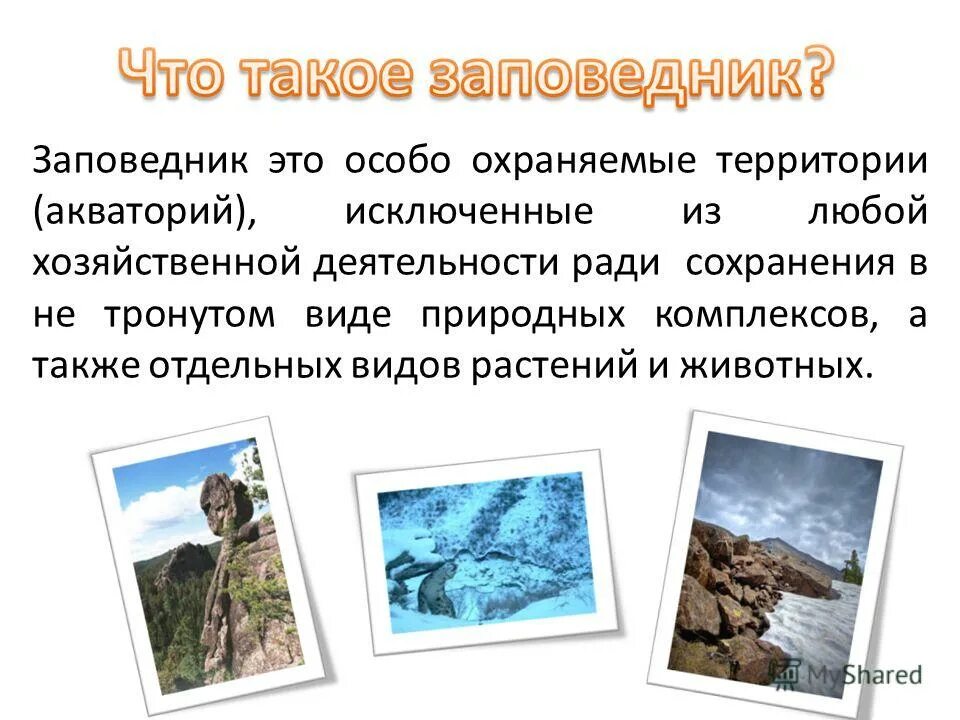 Что такое заповедник?

Заповедник это особо охраняемые территории (акваторий), исключенные из любой хозяйственной деятельности ради сохранения в не тронутом виде природных комплексов, а также отдельных видов растений и животных.

MyShared